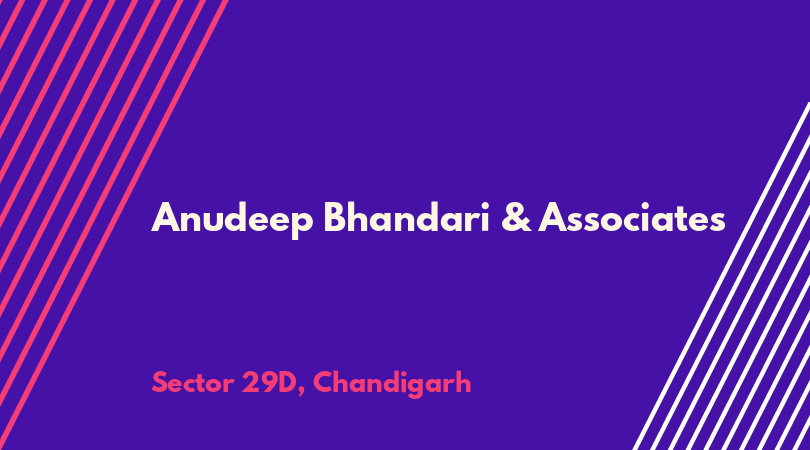 Anudeep Bhandari & Associates

Sector 29D, Chandigarh